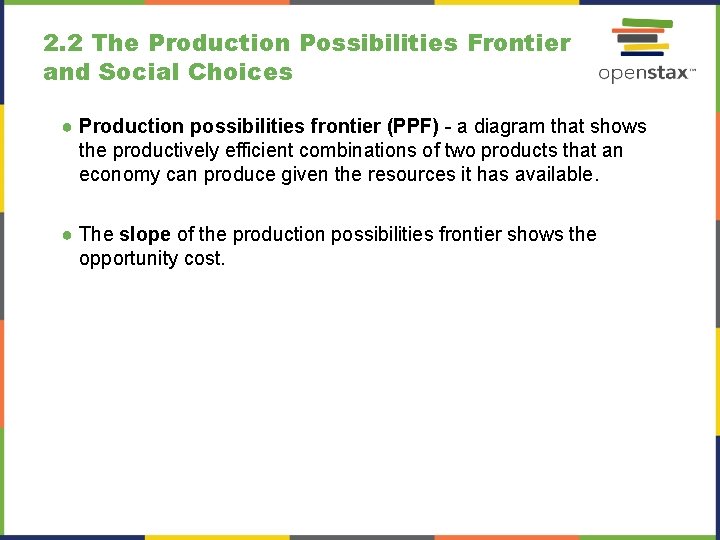 2.2 The Production Possibilities Frontier and Social Choices

openstax™

● Production possibilities frontier (PPF) - a diagram that shows the productively efficient combinations of two products that an economy can produce given the resources it has available.

● The slope of the production possibilities frontier shows the opportunity cost.